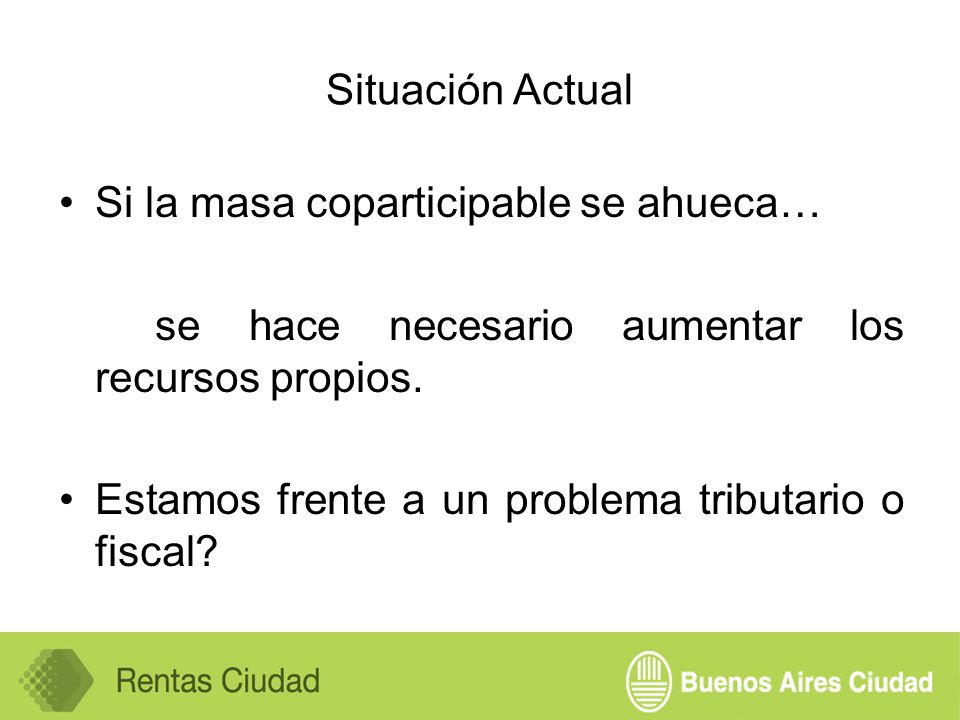 Situación Actual

• Si la masa coparticipable se ahueca…

se hace necesario aumentar los recursos propios.

• Estamos frente a un problema tributario o fiscal?

Rentas Ciudad

Buenos Aires Ciudad